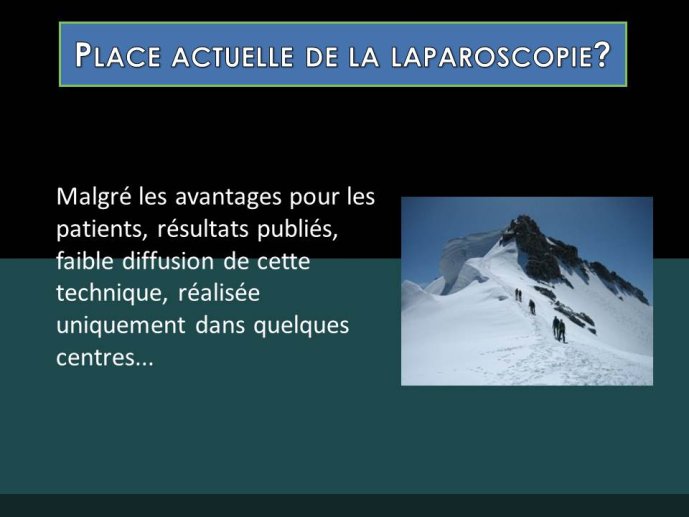 PLACE ACTUELLE DE LA LAPAROSCOPIE?

Malgré les avantages pour les patients, résultats publiés, faible diffusion de cette technique, réalisée uniquement dans quelques centres...